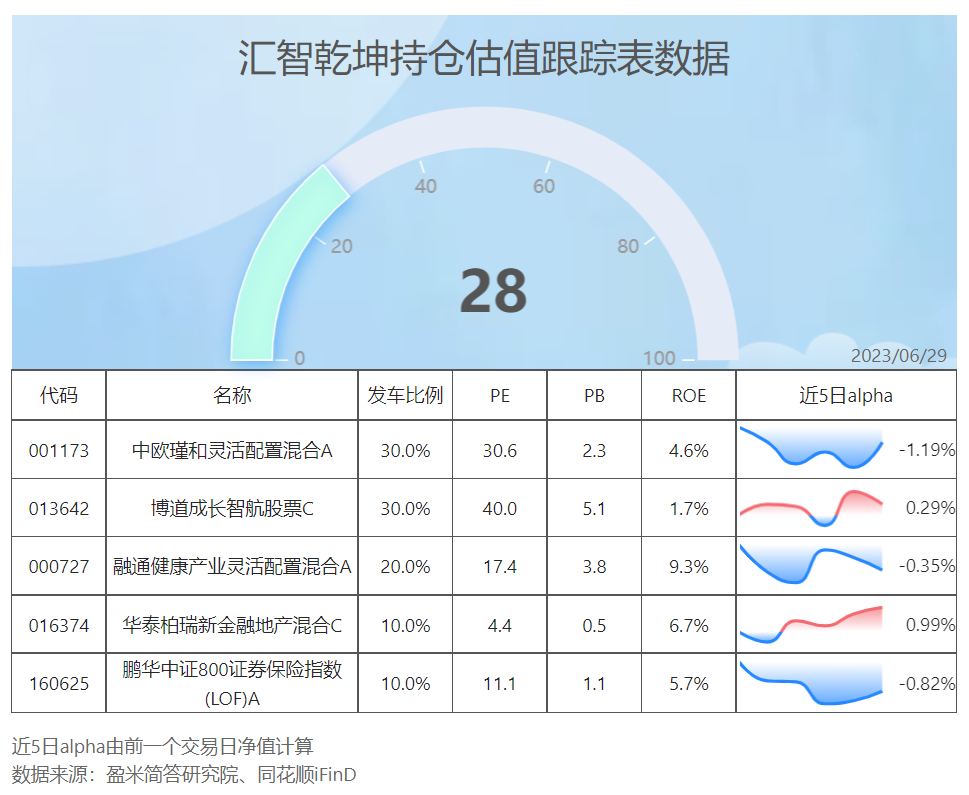 汇智乾坤持仓估值跟踪表数据

0
20
40
60
80
100
28
2023/06/29

| 代码 | 名称 | 发车比例 | PE | PB | ROE | 近5日alpha |
|---|---|---|---|---|---|---|
| 001173 | 中欧瑾和灵活配置混合A | 30.0% | 30.6 | 2.3 | 4.6% | -1.19% |
| 013642 | 博道成长智航股票C | 30.0% | 40.0 | 5.1 | 1.7% | 0.29% |
| 000727 | 融通健康产业灵活配置混合A | 20.0% | 17.4 | 3.8 | 9.3% | -0.35% |
| 016374 | 华泰柏瑞新金融地产混合C | 10.0% | 4.4 | 0.5 | 6.7% | 0.99% |
| 160625 | 鹏华中证800证券保险指数(LOF)A | 10.0% | 11.1 | 1.1 | 5.7% | -0.82% |

近5日alpha由前一个交易日净值计算
数据来源：盈米简答研究院、同花顺iFinD